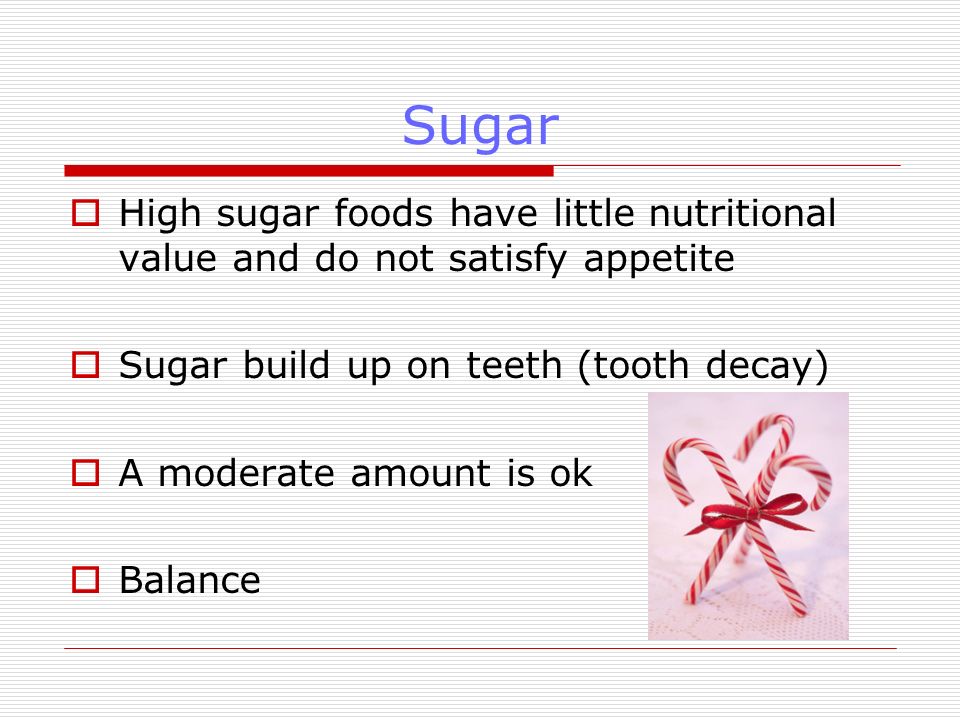 Sugar

High sugar foods have little nutritional value and do not satisfy appetite

Sugar build up on teeth (tooth decay)

A moderate amount is ok

Balance